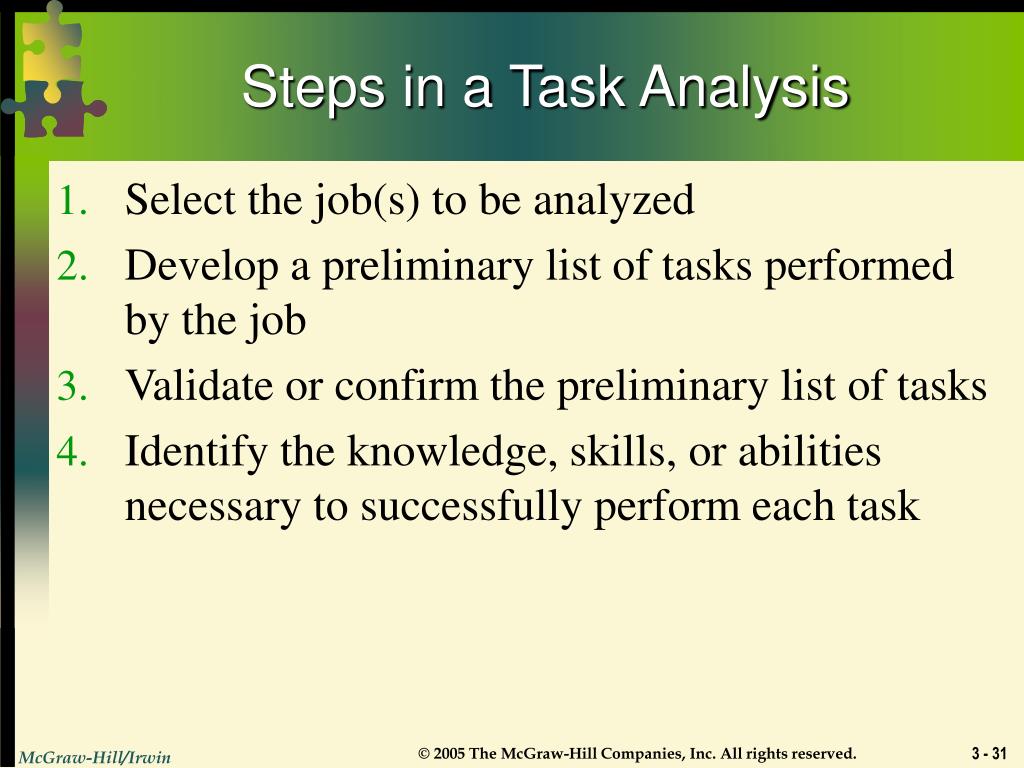 Steps in a Task Analysis

1. Select the job(s) to be analyzed
2. Develop a preliminary list of tasks performed by the job
3. Validate or confirm the preliminary list of tasks
4. Identify the knowledge, skills, or abilities necessary to successfully perform each task

McGraw-Hill/Irwin

© 2005 The McGraw-Hill Companies, Inc. All rights reserved.

3 - 31